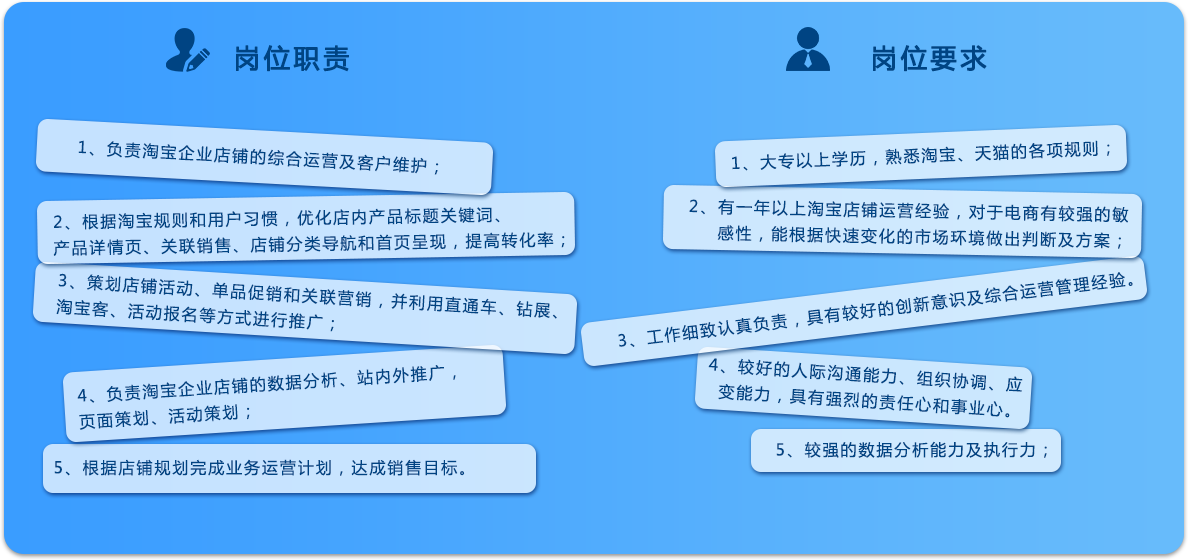 岗位职责

1、负责淘宝企业店铺的综合运营及客户维护；

2、根据淘宝规则和用户习惯，优化店内产品标题关键词、产品详情页、关联销售、店铺分类导航和首页呈现，提高转化率；

3、策划店铺活动、单品促销和关联营销，并利用直通车、钻展、淘宝客、活动报名等方式进行推广；

4、负责淘宝企业店铺的数据分析、站内外推广，页面策划、活动策划；

5、根据店铺规划完成业务运营计划，达成销售目标。

岗位要求

1、大专以上学历，熟悉淘宝、天猫的各项规则；

2、有一年以上淘宝店铺运营经验，对于电商有较强的敏感性，能根据快速变化的市场环境做出判断及方案；

3、工作细致认真负责，具有较好的创新意识及综合运营管理经验。

4、较好的人际沟通能力、组织协调、应变能力，具有强烈的责任心和事业心。

5、较强的数据分析能力及执行力；